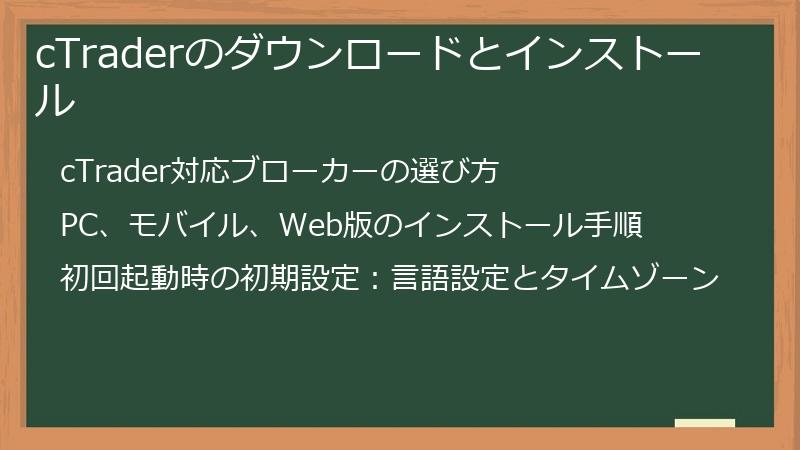 cTraderのダウンロードとインストール

cTrader対応ブローカーの選び方

PC、モバイル、Web版のインストール手順

初回起動時の初期設定：言語設定とタイムゾーン